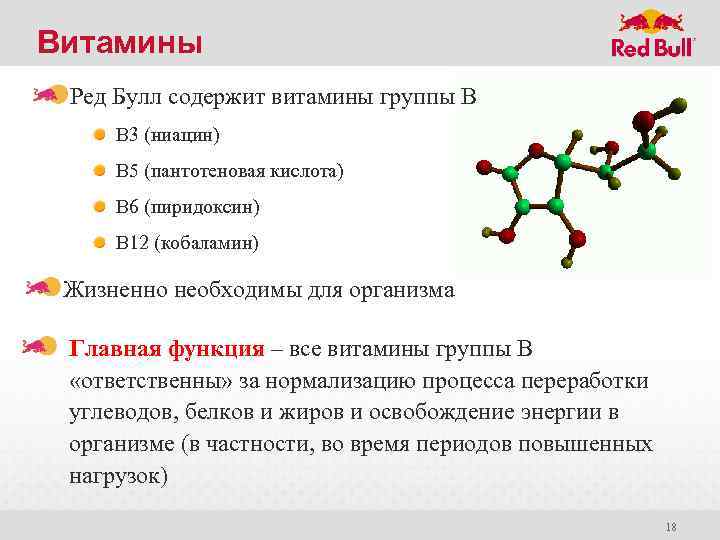 Витамины

Red Bull

Ред Булл содержит витамины группы В

В3 (ниацин)

В5 (пантотеновая кислота)

В6 (пиридоксин)

В12 (кобаламин)

Жизненно необходимы для организма

Главная функция – все витамины группы В «ответственны» за нормализацию процесса переработки углеводов, белков и жиров и освобождение энергии в организме (в частности, во время периодов повышенных нагрузок)

18